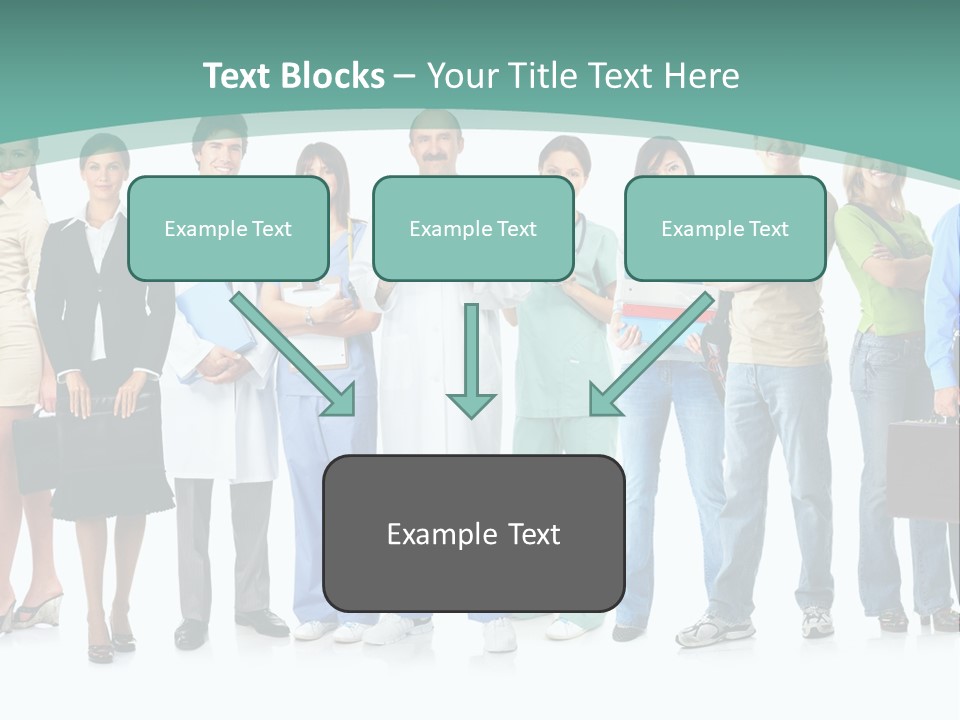 Text Blocks – Your Title Text Here

Example Text

Example Text

Example Text

Example Text